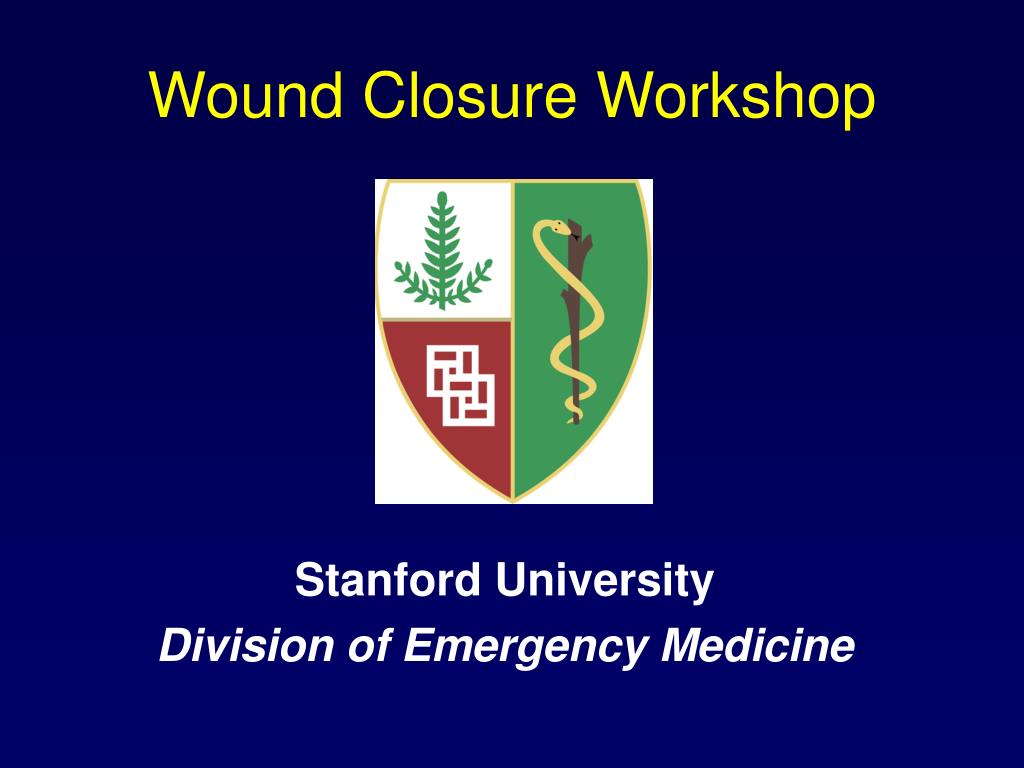 Wound Closure Workshop

Stanford University
Division of Emergency Medicine